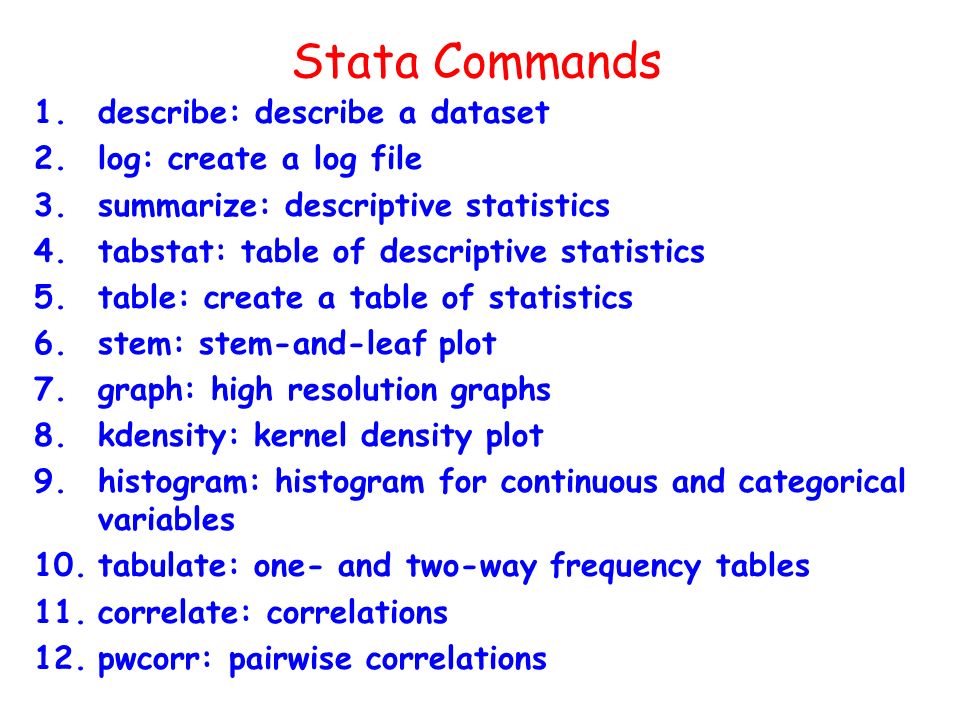 Stata Commands

1. describe: describe a dataset
2. log: create a log file
3. summarize: descriptive statistics
4. tabstat: table of descriptive statistics
5. table: create a table of statistics
6. stem: stem-and-leaf plot
7. graph: high resolution graphs
8. kdensity: kernel density plot
9. histogram: histogram for continuous and categorical variables
10. tabulate: one- and two-way frequency tables
11. correlate: correlations
12. pwcorr: pairwise correlations